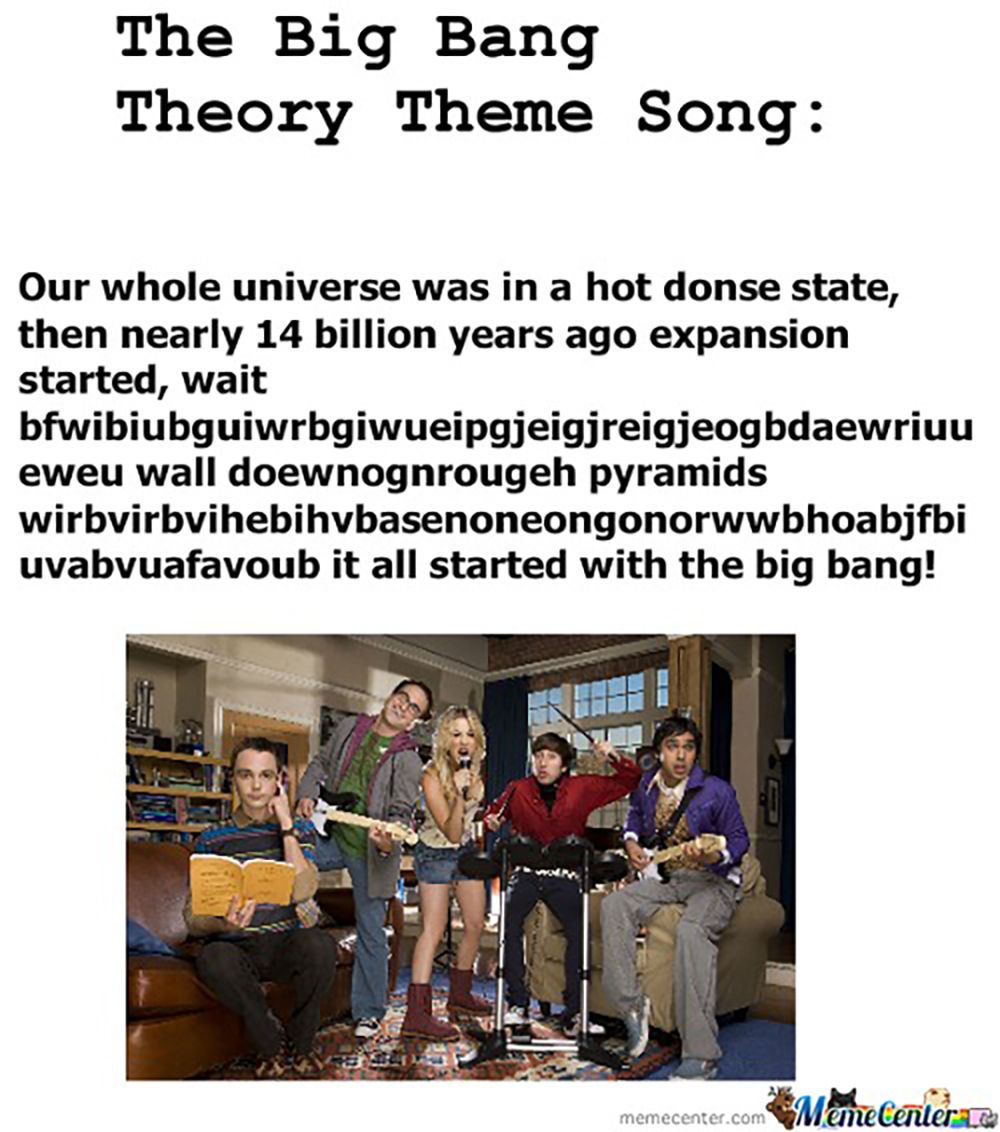 The Big Bang Theory Theme Song:

Our whole universe was in a hot donse state, then nearly 14 billion years ago expansion started, wait bfwibiubguiwrbgiwueipgjeigjreigjeogbdaewriuu eweu wall doewnognrougeh pyramids wirbvirbvihebihvbasenoneongonorwwbhoabjfbi uvabvuafavoub it all started with the big bang!

memecenter.com MemeCenter